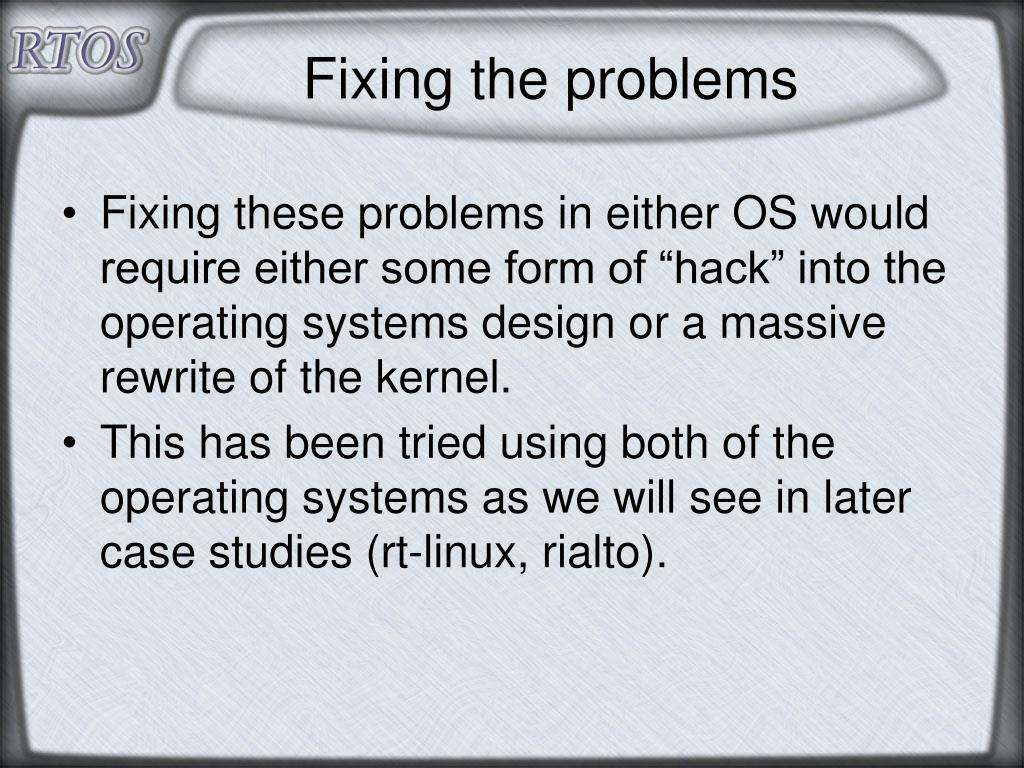 RTOS

Fixing the problems

• Fixing these problems in either OS would require either some form of “hack” into the operating systems design or a massive rewrite of the kernel.

• This has been tried using both of the operating systems as we will see in later case studies (rt-linux, rialto).